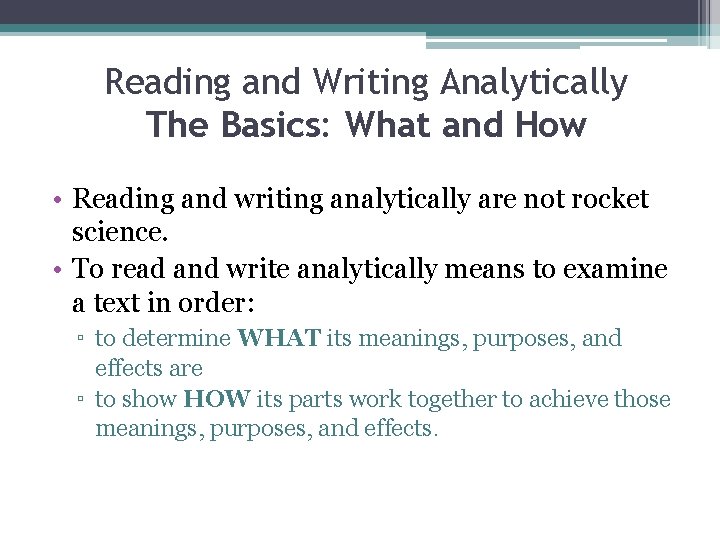 Reading and Writing Analytically
The Basics: What and How

• Reading and writing analytically are not rocket science.
• To read and write analytically means to examine a text in order:
▫ to determine WHAT its meanings, purposes, and effects are
▫ to show HOW its parts work together to achieve those meanings, purposes, and effects.